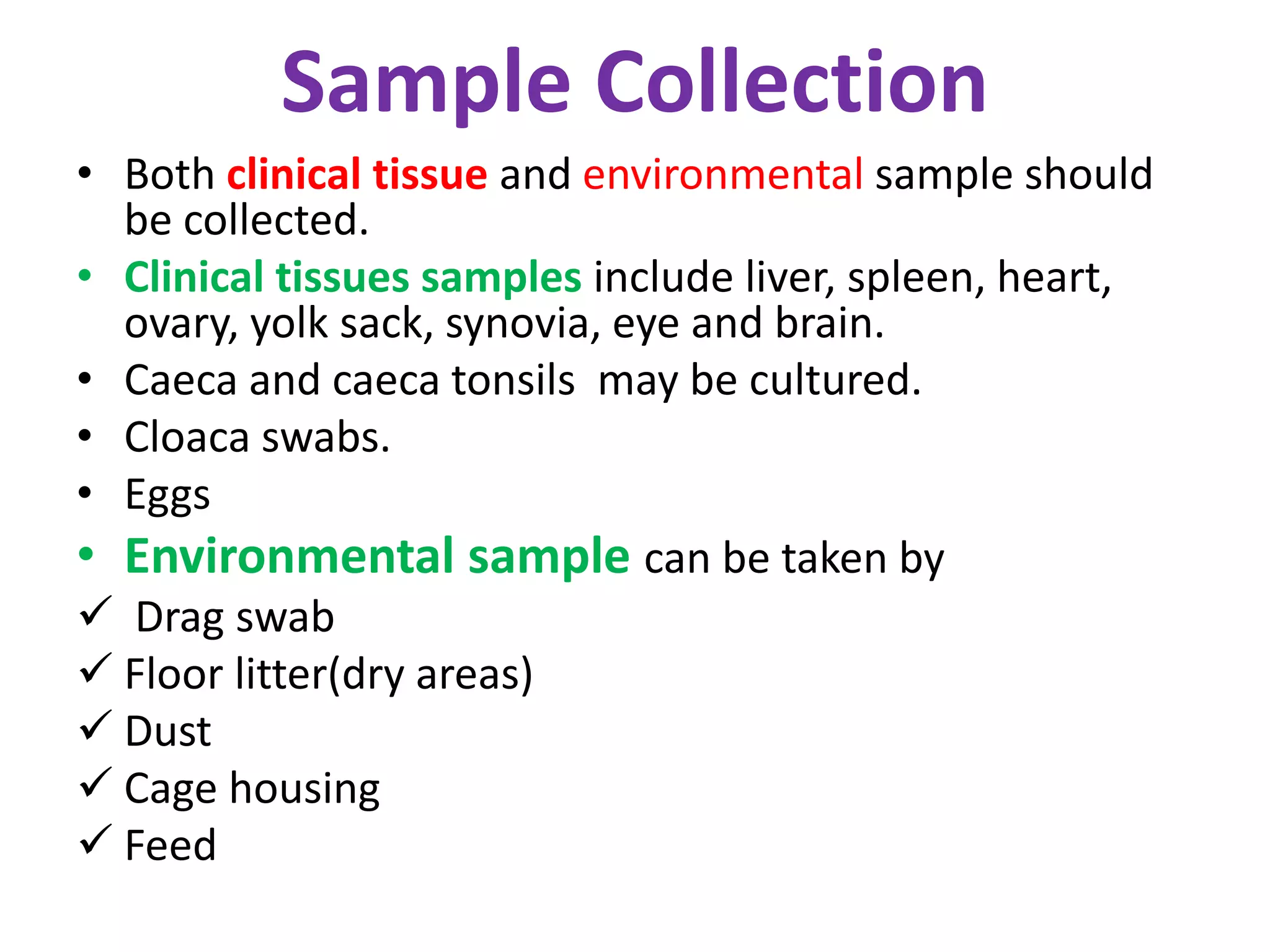 Sample Collection

• Both clinical tissue and environmental sample should be collected.

• Clinical tissues samples include liver, spleen, heart, ovary, yolk sack, synovia, eye and brain.

• Caeca and caeca tonsils may be cultured.

• Cloaca swabs.

• Eggs

• Environmental sample can be taken by

✓ Drag swab

✓ Floor litter(dry areas)

✓ Dust

✓ Cage housing

✓ Feed